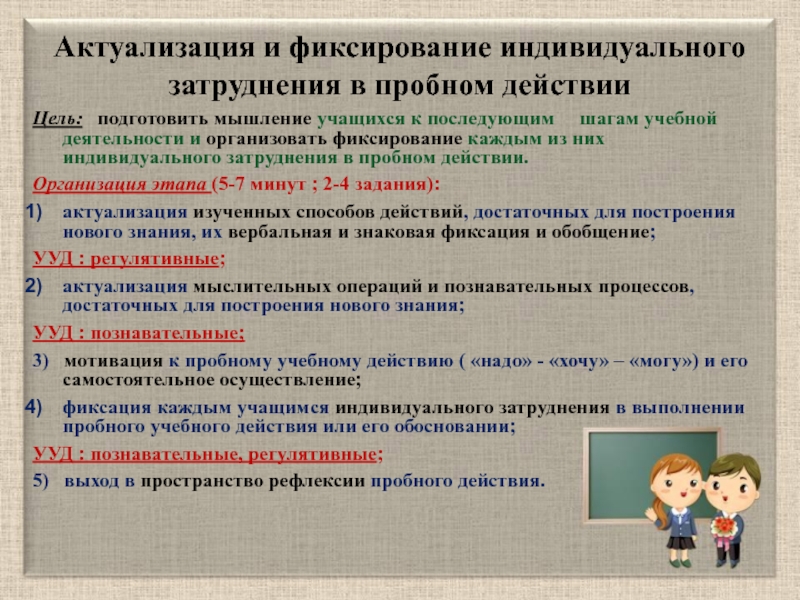 Актуализация и фиксирование индивидуального затруднения в пробном действии

Цель: подготовить мышление учащихся к последующим шагам учебной деятельности и организовать фиксирование каждым из них индивидуального затруднения в пробном действии.

Организация этапа (5-7 минут ; 2-4 задания):

1) актуализация изученных способов действий, достаточных для построения нового знания, их вербальная и знаковая фиксация и обобщение;

УУД : регулятивные;

2) актуализация мыслительных операций и познавательных процессов, достаточных для построения нового знания;

УУД : познавательные;

3) мотивация к пробному учебному действию ( «надо» - «хочу» – «могу») и его самостоятельное осуществление;

4) фиксация каждым учащимся индивидуального затруднения в выполнении пробного учебного действия или его обосновании;

УУД : познавательные, регулятивные;

5) выход в пространство рефлексии пробного действия.